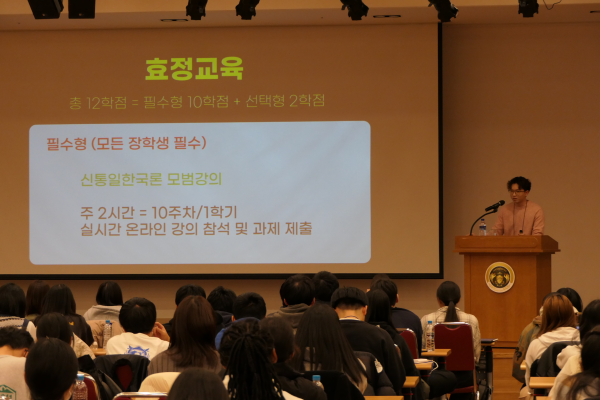 효정교육

총 12학점 = 필수형 10학점 + 선택형 2학점

필수형 (모든 장학생 필수)

신통일한국론 모범강의

주 2시간 = 10주차/1학기
실시간 온라인 강의 참석 및 과제 제출